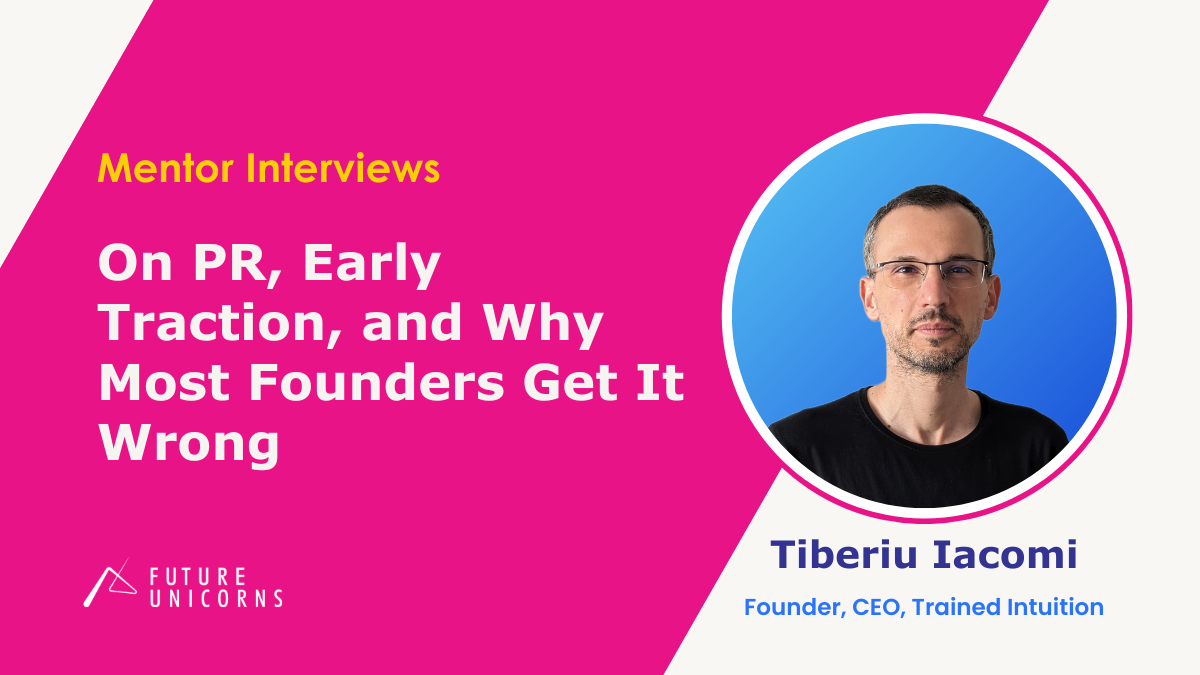 Mentor Interviews

On PR, Early Traction, and Why Most Founders Get It Wrong

FUTURE UNICORNS

Tiberiu Iacomi

Founder, CEO, Trained Intuition